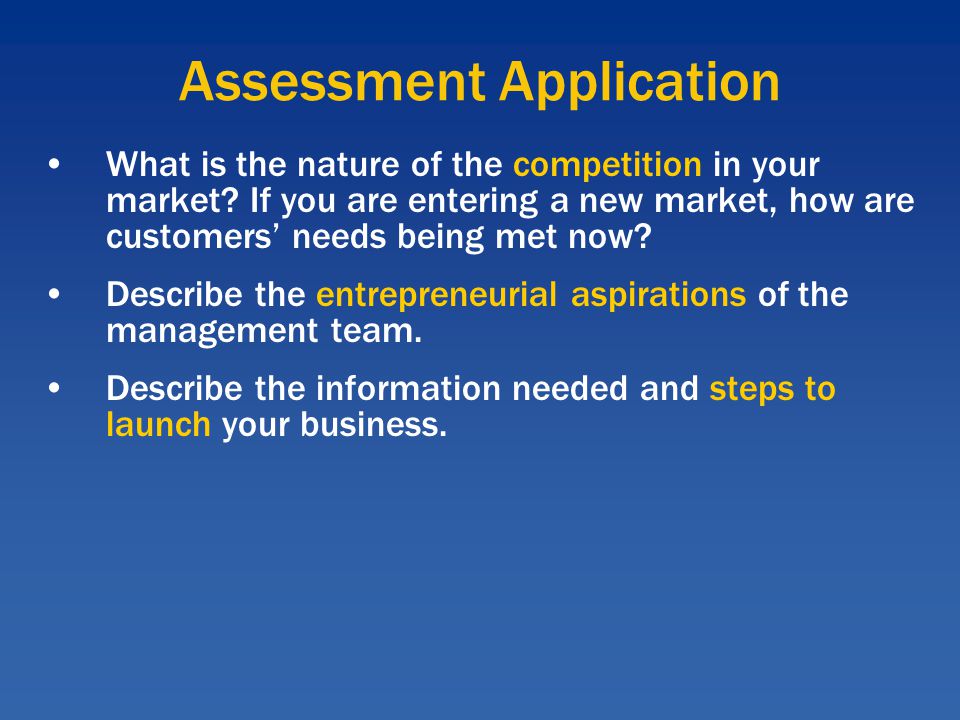 Assessment Application

• What is the nature of the competition in your market? If you are entering a new market, how are customers’ needs being met now?

• Describe the entrepreneurial aspirations of the management team.

• Describe the information needed and steps to launch your business.